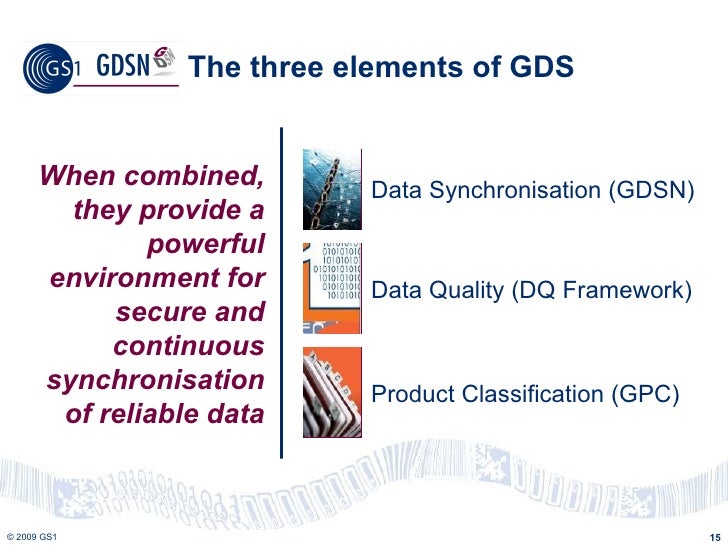 GS1 GDSN The three elements of GDS

When combined, they provide a powerful environment for secure and continuous synchronisation of reliable data

Data Synchronisation (GDSN)

Data Quality (DQ Framework)

Product Classification (GPC)

© 2009 GS1

15